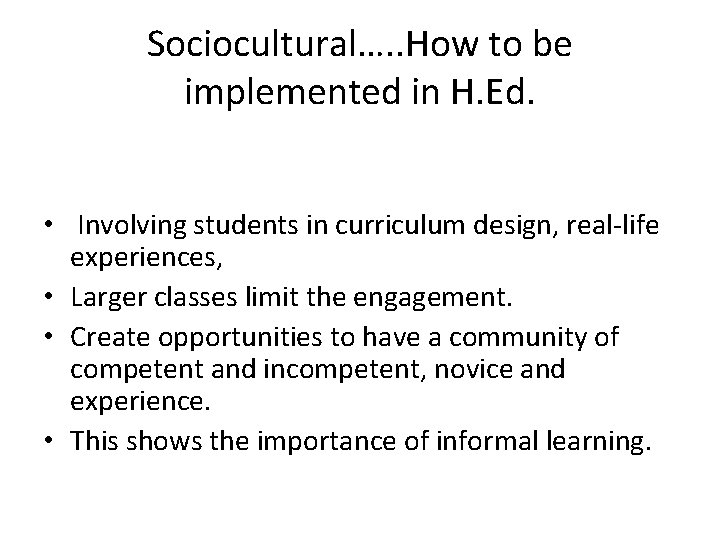 Sociocultural…..How to be implemented in H.Ed.

• Involving students in curriculum design, real-life experiences,
• Larger classes limit the engagement.
• Create opportunities to have a community of competent and incompetent, novice and experience.
• This shows the importance of informal learning.